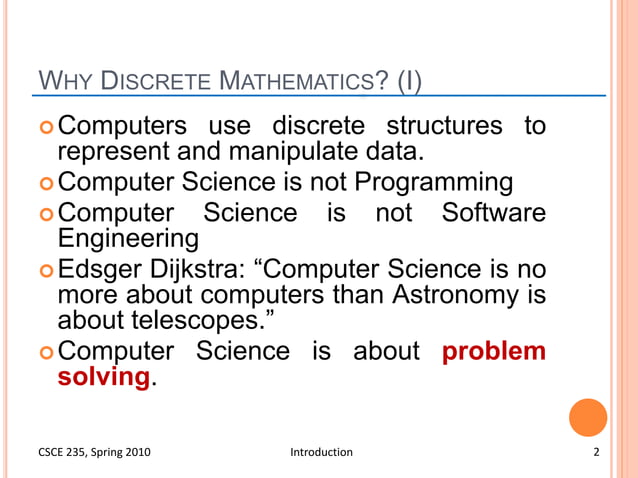 WHY DISCRETE MATHEMATICS? (I)

Computers use discrete structures to represent and manipulate data.

Computer Science is not Programming

Computer Science is not Software Engineering

Edsger Dijkstra: “Computer Science is no more about computers than Astronomy is about telescopes.”

Computer Science is about problem solving.

CSCE 235, Spring 2010

Introduction

2